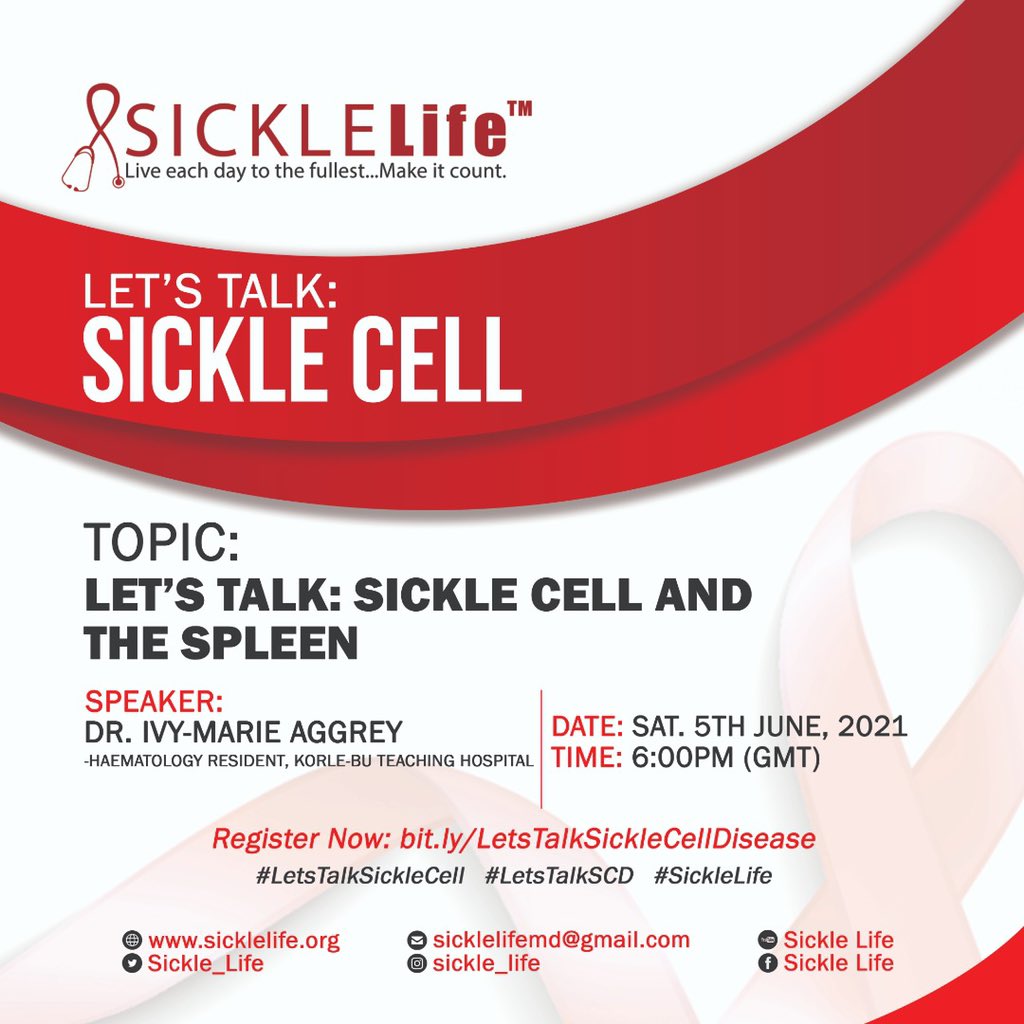 SICKLELife™
Live each day to the fullest...Make it count.

LET'S TALK:
SICKLE CELL

TOPIC:
LET'S TALK: SICKLE CELL AND THE SPLEEN

SPEAKER:
DR. IVY-MARIE AGGREY
-HAEMATOLOGY RESIDENT, KORLE-BU TEACHING HOSPITAL

DATE: SAT. 5TH JUNE, 2021
TIME: 6:00PM (GMT)

Register Now: bit.ly/LetsTalkSickleCellDisease
#LetsTalkSickleCell #LetsTalkSCD #SickleLife

www.sicklelife.org
Sickle_Life
sicklelifemd@gmail.com
sickle_life
Sickle Life
Sickle Life